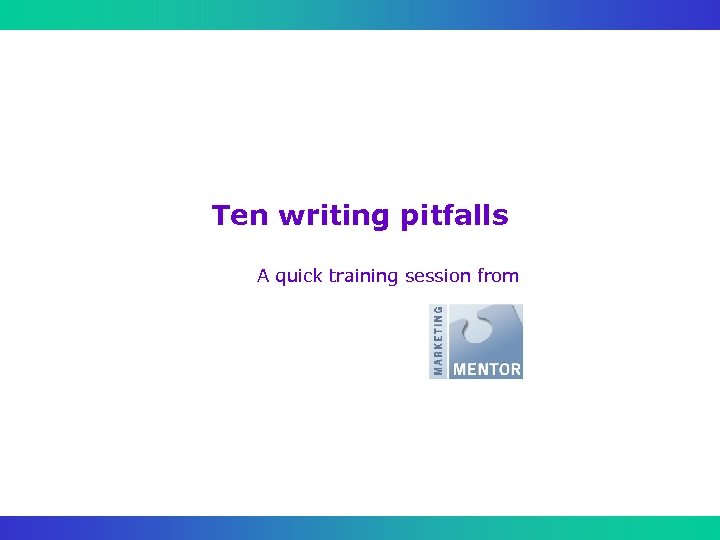 Ten writing pitfalls

A quick training session from

MARKETING MENTOR